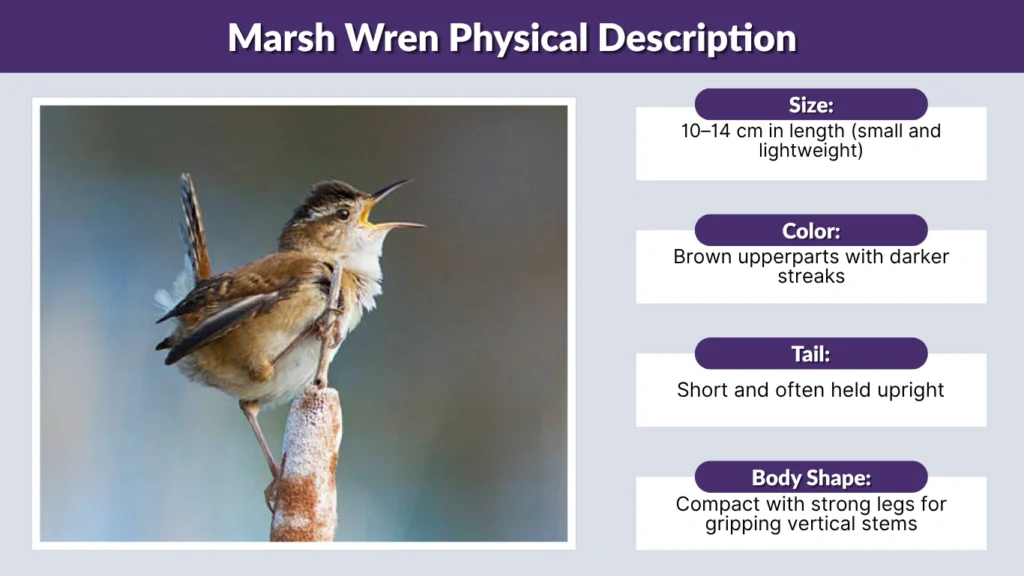 Marsh Wren Physical Description

Size:
10–14 cm in length (small and lightweight)

Color:
Brown upperparts with darker streaks

Tail:
Short and often held upright

Body Shape:
Compact with strong legs for gripping vertical stems